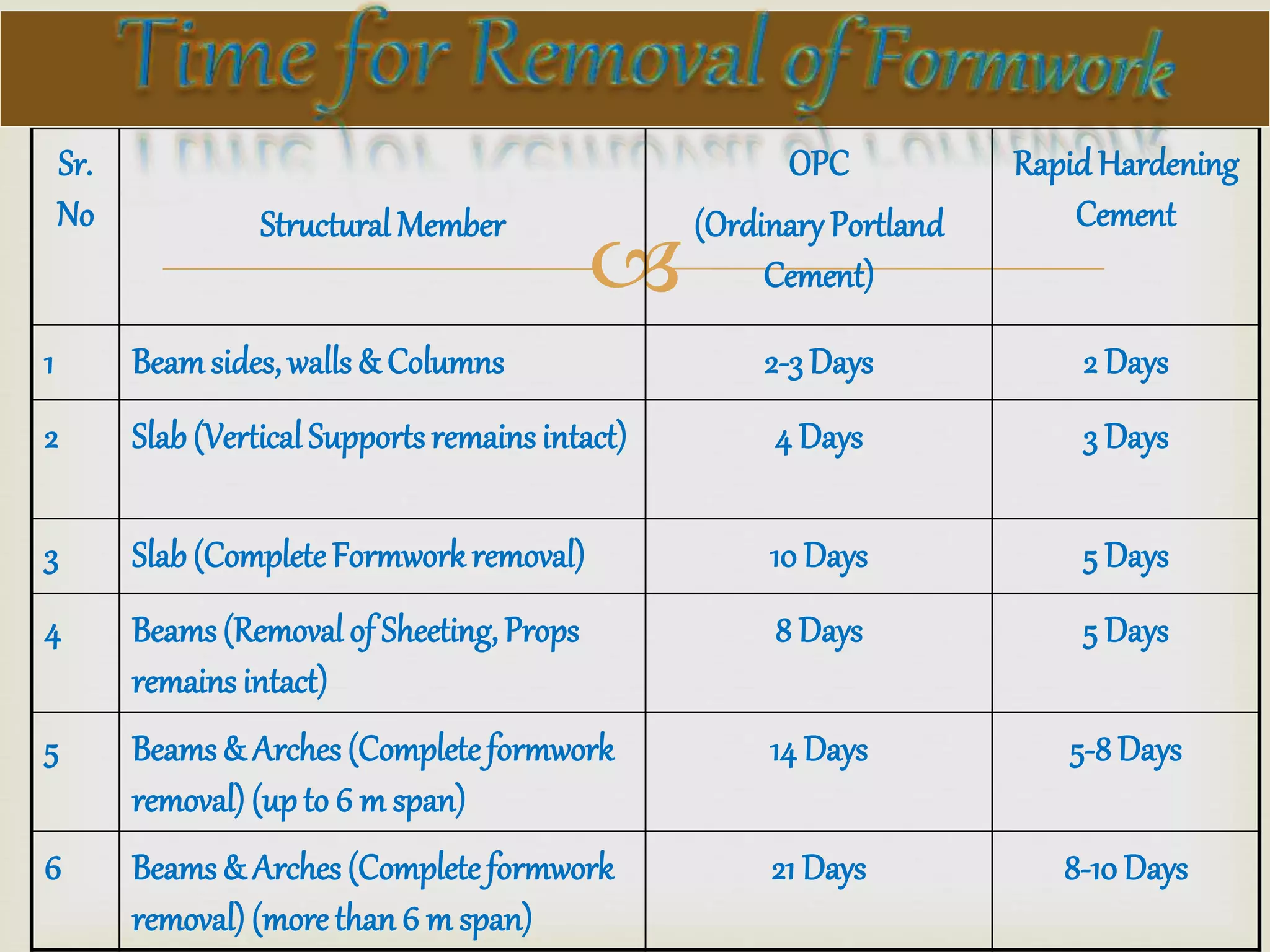 Time for Removal of Formwork

| Sr. No | Structural Member | OPC (Ordinary Portland Cement) | Rapid Hardening Cement |
|---|---|---|---|
| 1 | Beam sides, walls & Columns | 2-3 Days | 2 Days |
| 2 | Slab (Vertical Supports remains intact) | 4 Days | 3 Days |
| 3 | Slab (Complete Formwork removal) | 10 Days | 5 Days |
| 4 | Beams (Removal of Sheeting, Props remains intact) | 8 Days | 5 Days |
| 5 | Beams & Arches (Complete formwork removal) (up to 6 m span) | 14 Days | 5-8 Days |
| 6 | Beams & Arches (Complete formwork removal) (more than 6 m span) | 21 Days | 8-10 Days |